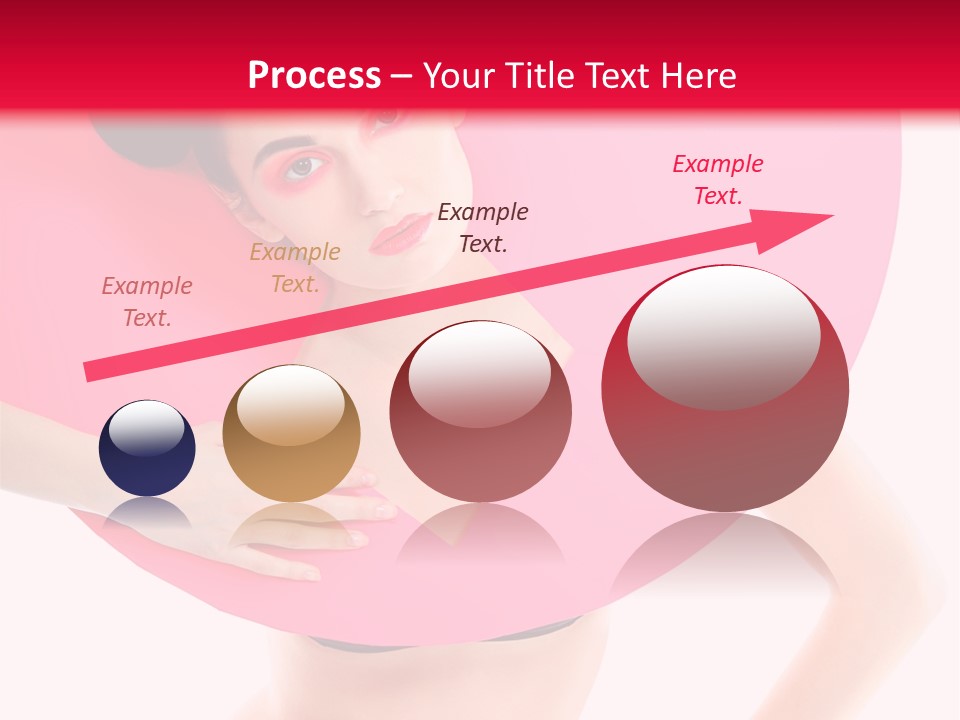 Process – Your Title Text Here

Example Text.

Example Text.

Example Text.

Example Text.